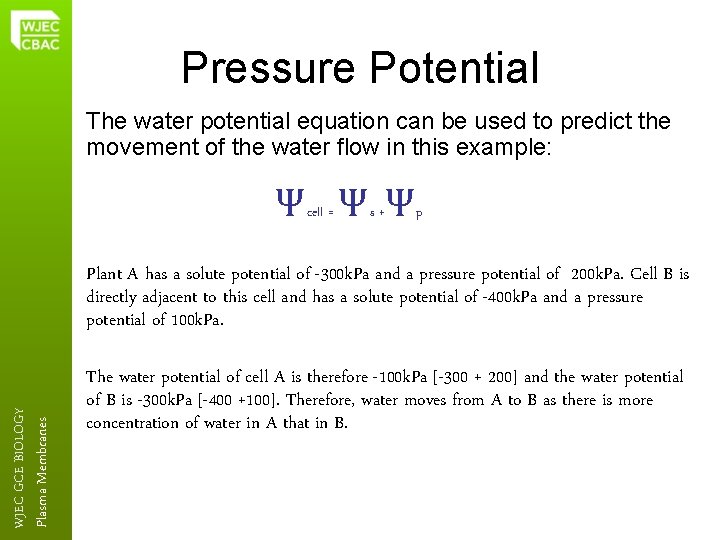 WJEC
CBAC

Pressure Potential

The water potential equation can be used to predict the movement of the water flow in this example:

$\Psi_{cell} = \Psi_{s} + \Psi_{p}$

Plant A has a solute potential of -300kPa and a pressure potential of 200kPa. Cell B is directly adjacent to this cell and has a solute potential of -400kPa and a pressure potential of 100kPa.

The water potential of cell A is therefore -100kPa [-300 + 200] and the water potential of B is -300kPa [-400 +100]. Therefore, water moves from A to B as there is more concentration of water in A that in B.

WJEC GCE BIOLOGY
Plasma Membranes